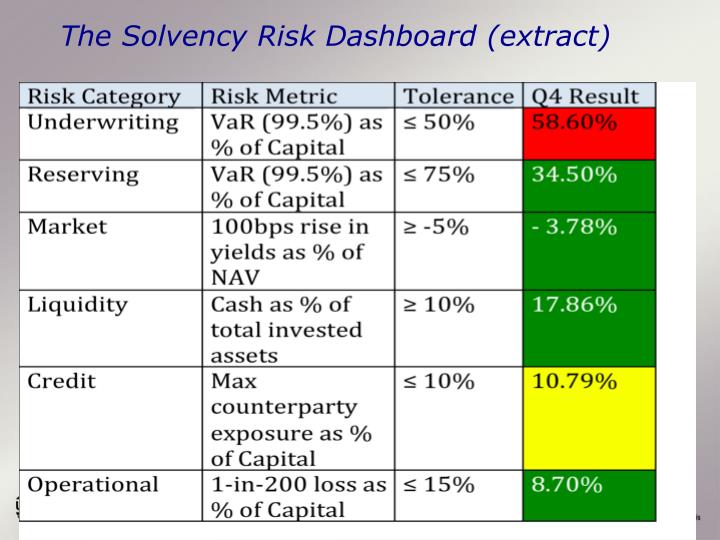 The Solvency Risk Dashboard (extract)

| Risk Category | Risk Metric | Tolerance | Q4 Result |
|---|---|---|---|
| Underwriting | VaR (99.5%) as % of Capital | ≤ 50% | 58.60% |
| Reserving | VaR (99.5%) as % of Capital | ≤ 75% | 34.50% |
| Market | 100bps rise in yields as % of NAV | ≥ -5% | - 3.78% |
| Liquidity | Cash as % of total invested assets | ≥ 10% | 17.86% |
| Credit | Max counterparty exposure as % of Capital | ≤ 10% | 10.79% |
| Operational | 1-in-200 loss as % of Capital | ≤ 15% | 8.70% |